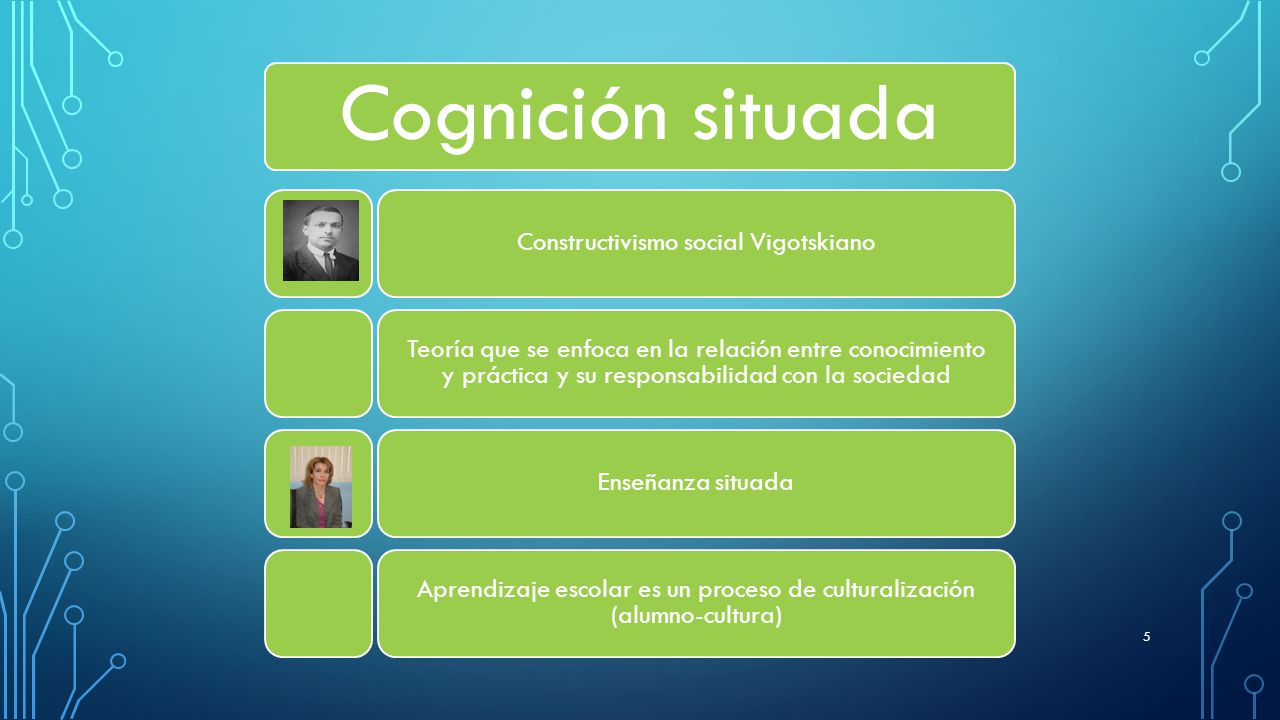 Cognición situada

Constructivismo social Vigotskiano

Teoría que se enfoca en la relación entre conocimiento y práctica y su responsabilidad con la sociedad

Enseñanza situada

Aprendizaje escolar es un proceso de culturalización (alumno-cultura)

5